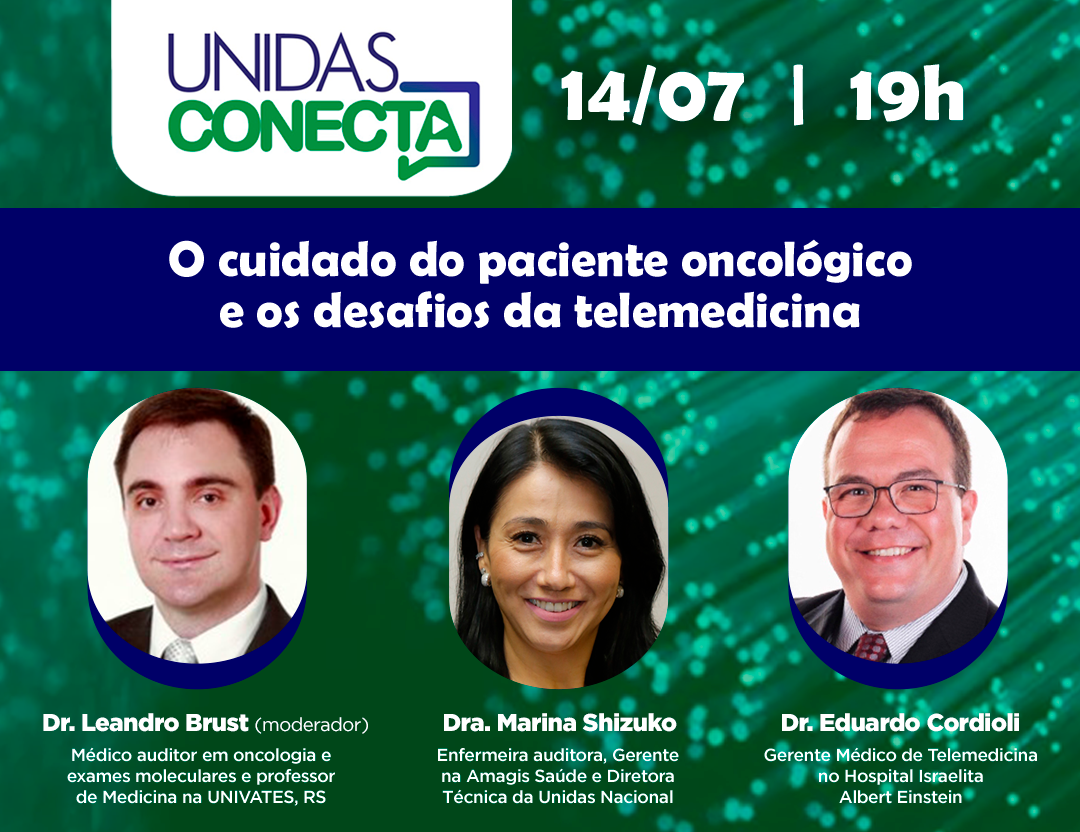 UNIDAS CONECTA

14/07 | 19h

O cuidado do paciente oncológico e os desafios da telemedicina

Dr. Leandro Brust (moderador)
Médico auditor em oncologia e exames moleculares e professor de Medicina na UNIVATES, RS

Dra. Marina Shizuko
Enfermeira auditora, Gerente na Amagis Saúde e Diretora Técnica da Unidas Nacional

Dr. Eduardo Cordioli
Gerente Médico de Telemedicina no Hospital Israelita Albert Einstein